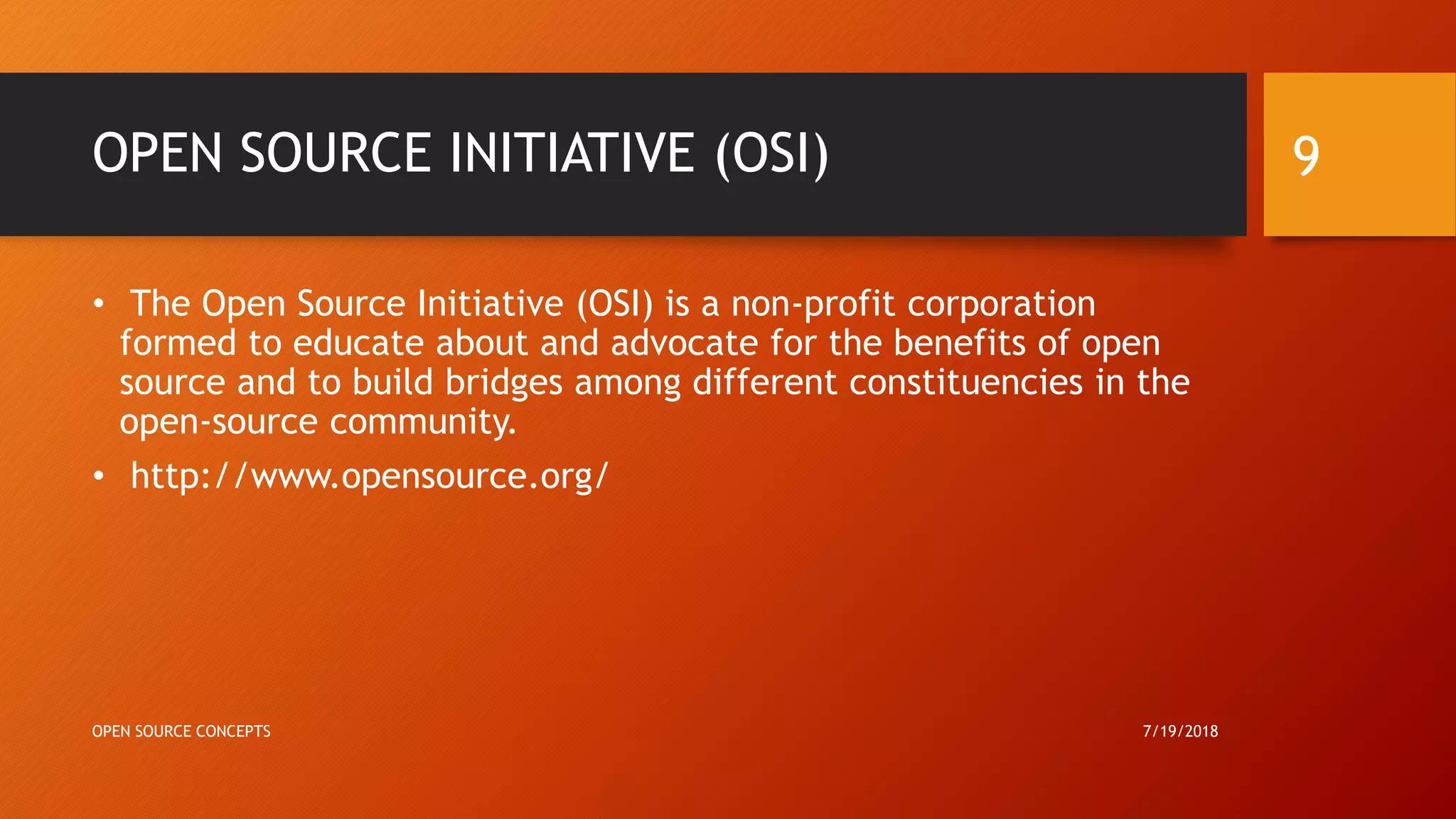 OPEN SOURCE INITIATIVE (OSI)

9

• The Open Source Initiative (OSI) is a non-profit corporation formed to educate about and advocate for the benefits of open source and to build bridges among different constituencies in the open-source community.

• http://www.opensource.org/

OPEN SOURCE CONCEPTS

7/19/2018